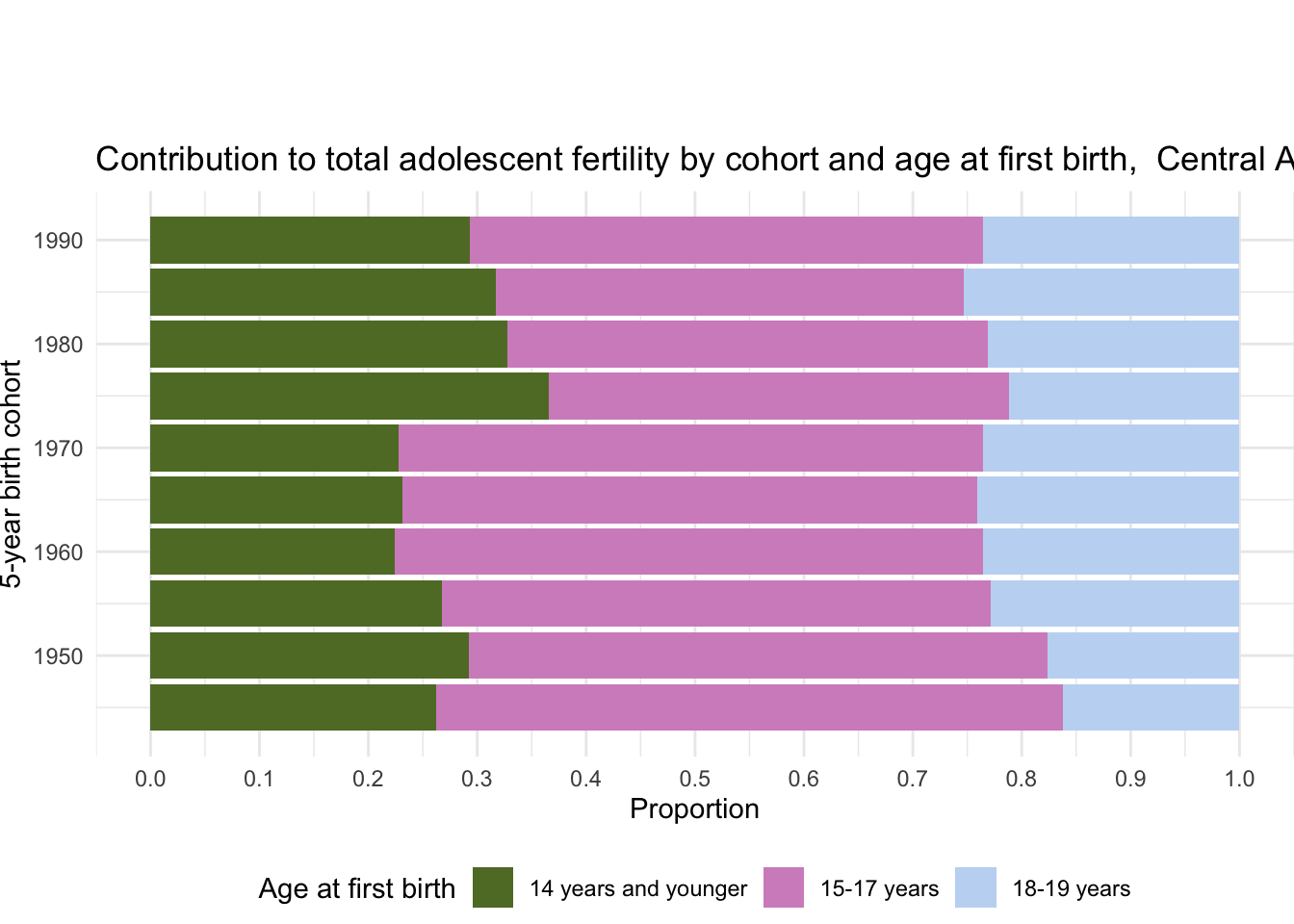 Contribution to total adolescent fertility by cohort and age at first birth,  Central A

5-year birth cohort

1990
1980
1970
1960
1950

0.0 0.1 0.2 0.3 0.4 0.5 0.6 0.7 0.8 0.9 1.0
Proportion

Age at first birth 14 years and younger 15-17 years 18-19 years